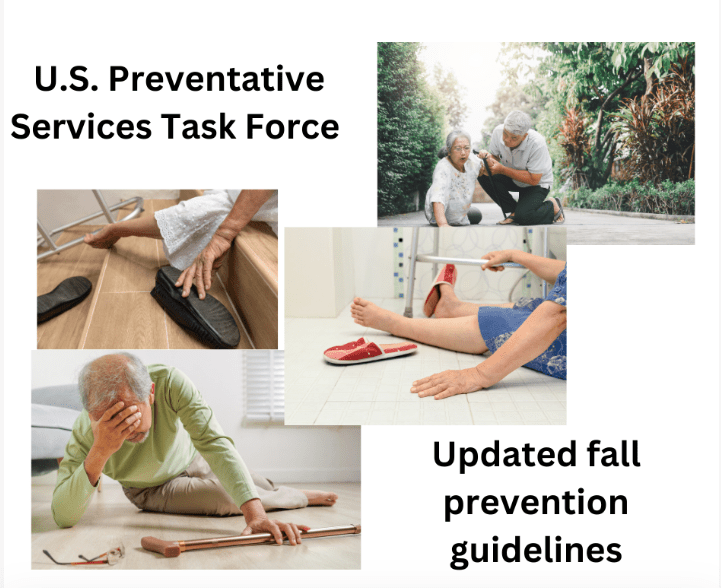 U.S. Preventative Services Task Force

Updated fall prevention guidelines